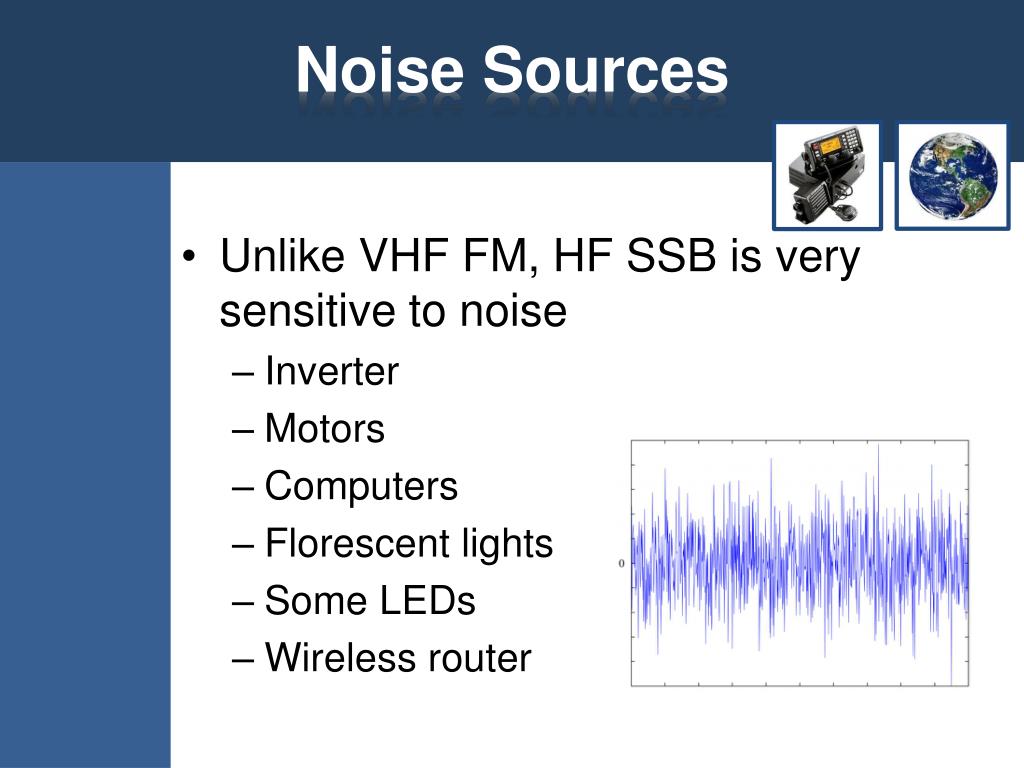 Noise Sources

• Unlike VHF FM, HF SSB is very sensitive to noise
– Inverter
– Motors
– Computers
– Florescent lights
– Some LEDs
– Wireless router

0